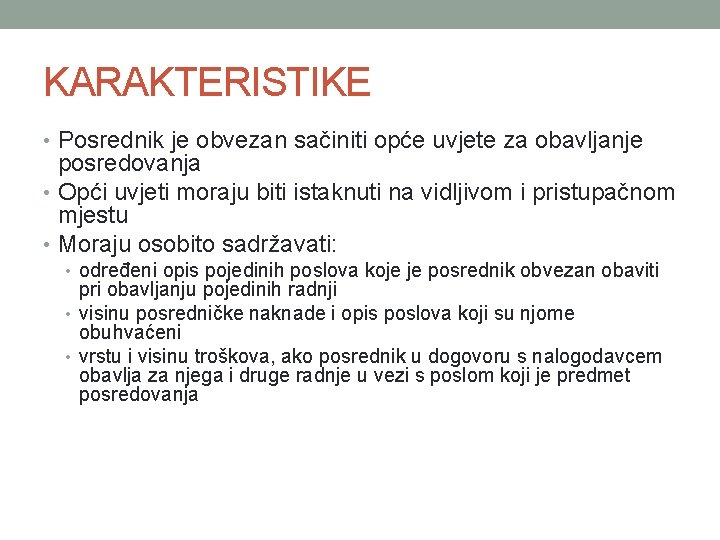 KARAKTERISTIKE

• Posrednik je obvezan sačiniti opće uvjete za obavljanje posredovanja
• Opći uvjeti moraju biti istaknuti na vidljivom i pristupačnom mjestu
• Moraju osobito sadržavati:
  • određeni opis pojedinih poslova koje je posrednik obvezan obaviti pri obavljanju pojedinih radnji
  • visinu posredničke naknade i opis poslova koji su njome obuhvaćeni
  • vrstu i visinu troškova, ako posrednik u dogovoru s nalogodavcem obavlja za njega i druge radnje u vezi s poslom koji je predmet posredovanja